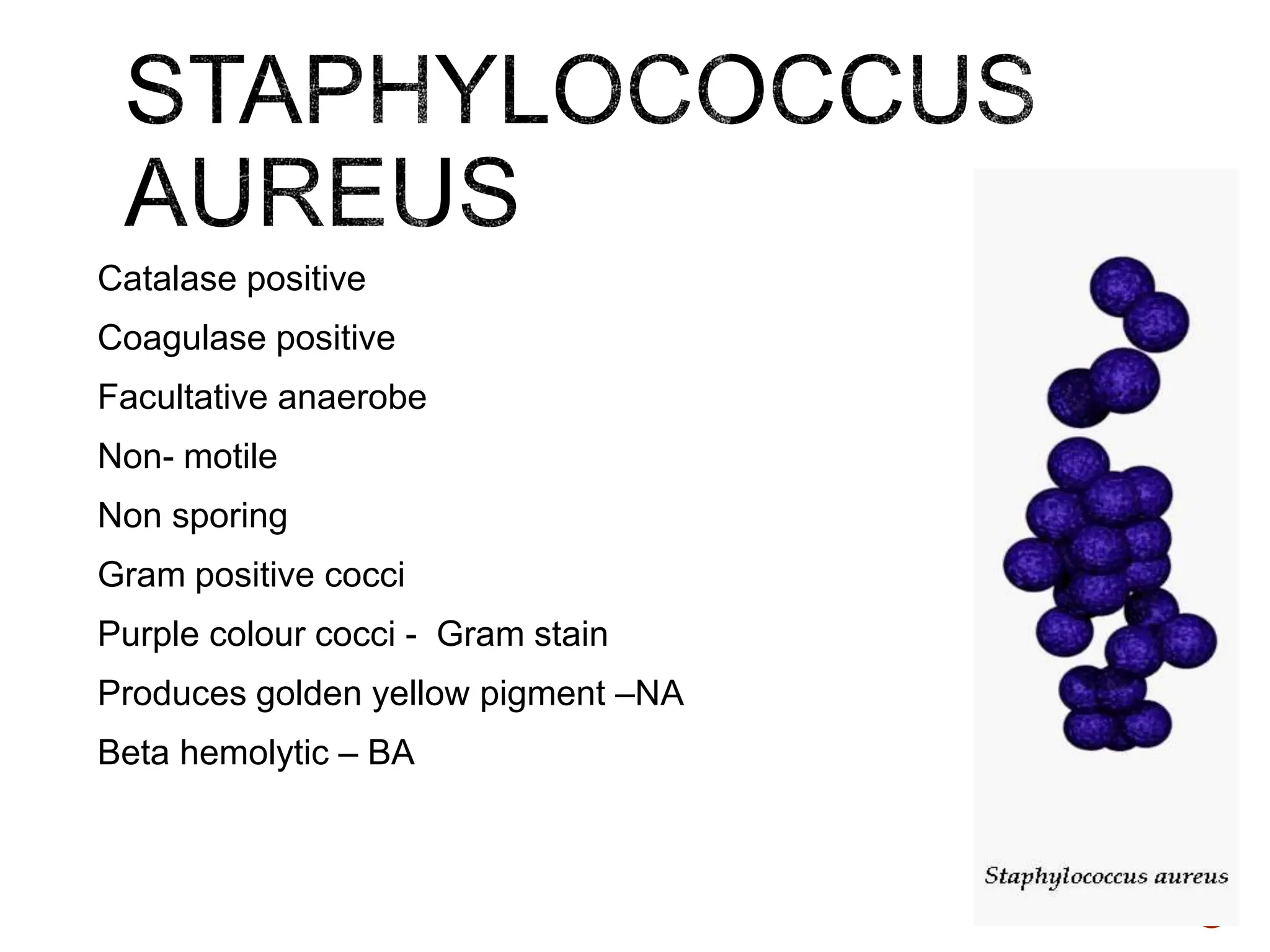 STAPHYLOCOCCUS AUREUS

Catalase positive

Coagulase positive

Facultative anaerobe

Non- motile

Non sporing

Gram positive cocci

Purple colour cocci - Gram stain

Produces golden yellow pigment –NA

Beta hemolytic – BA

Staphylococcus aureus